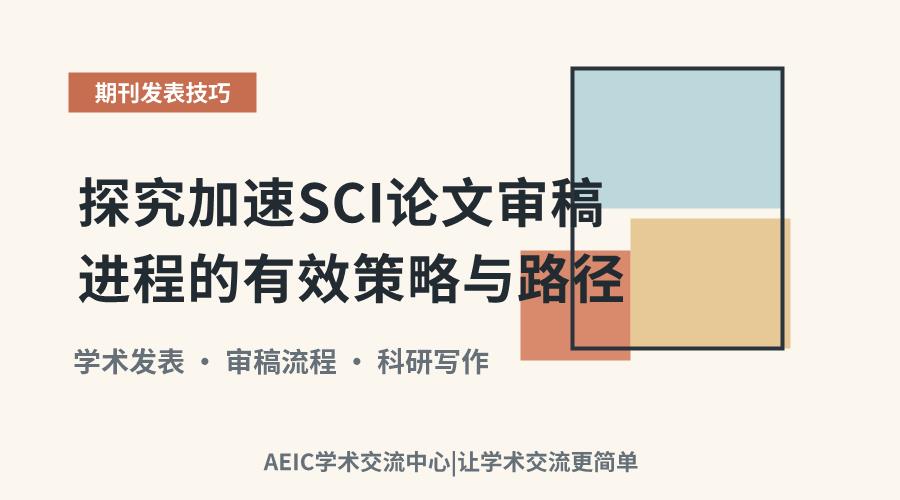 期刊发表技巧

探究加速SCI论文审稿进程的有效策略与路径

学术发表 · 审稿流程 · 科研写作

AEIC学术交流中心|让学术交流更简单